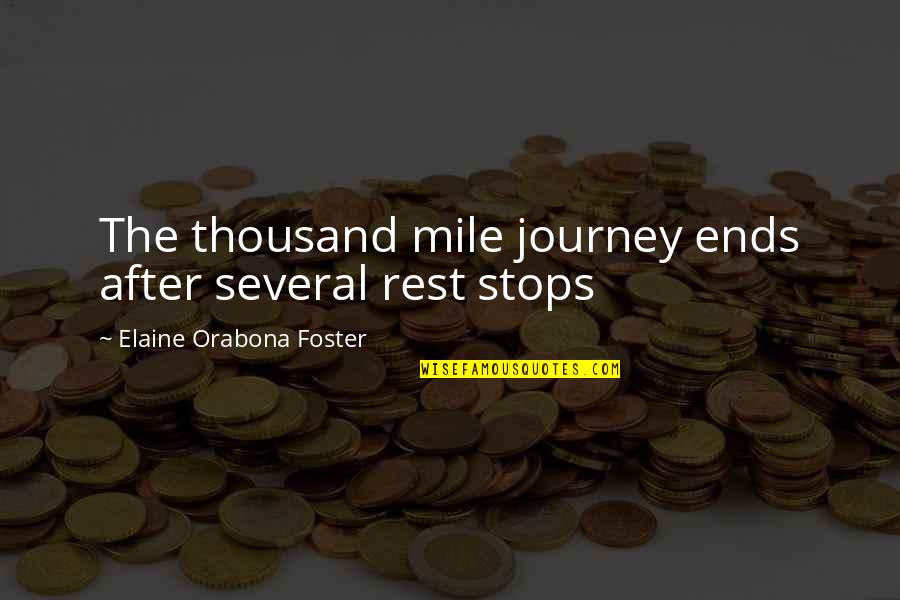 The thousand mile journey ends after several rest stops

~ Elaine Orabona Foster

WISEFAMOUSQUOTES.COM